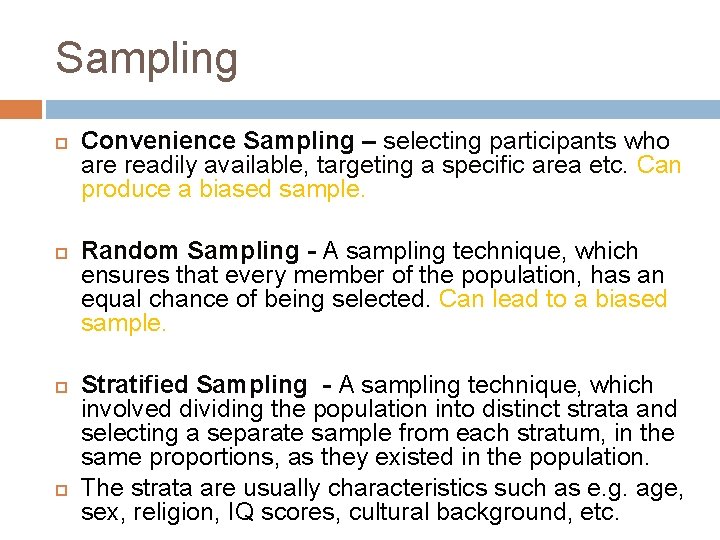 Sampling

Convenience Sampling – selecting participants who are readily available, targeting a specific area etc. Can produce a biased sample.

Random Sampling - A sampling technique, which ensures that every member of the population, has an equal chance of being selected. Can lead to a biased sample.

Stratified Sampling - A sampling technique, which involved dividing the population into distinct strata and selecting a separate sample from each stratum, in the same proportions, as they existed in the population.

The strata are usually characteristics such as e.g. age, sex, religion, IQ scores, cultural background, etc.